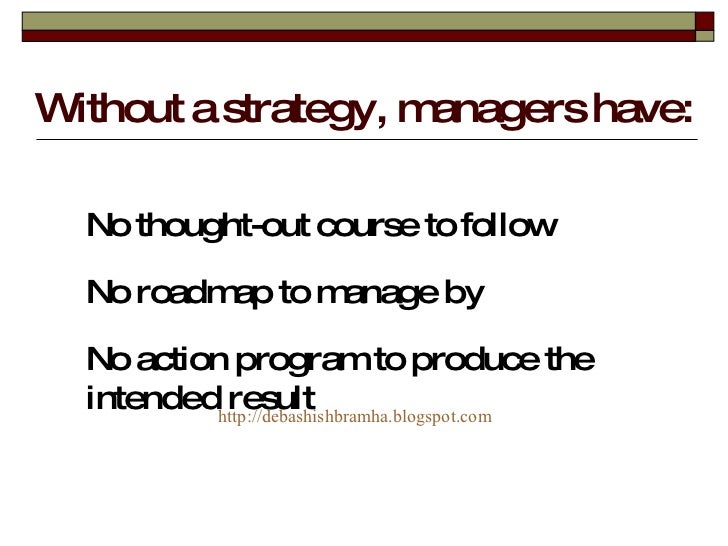 Without a strategy, managers have:

No thought-out course to follow

No roadmap to manage by

No action program to produce the intended result

http://debashishbramha.blogspot.com